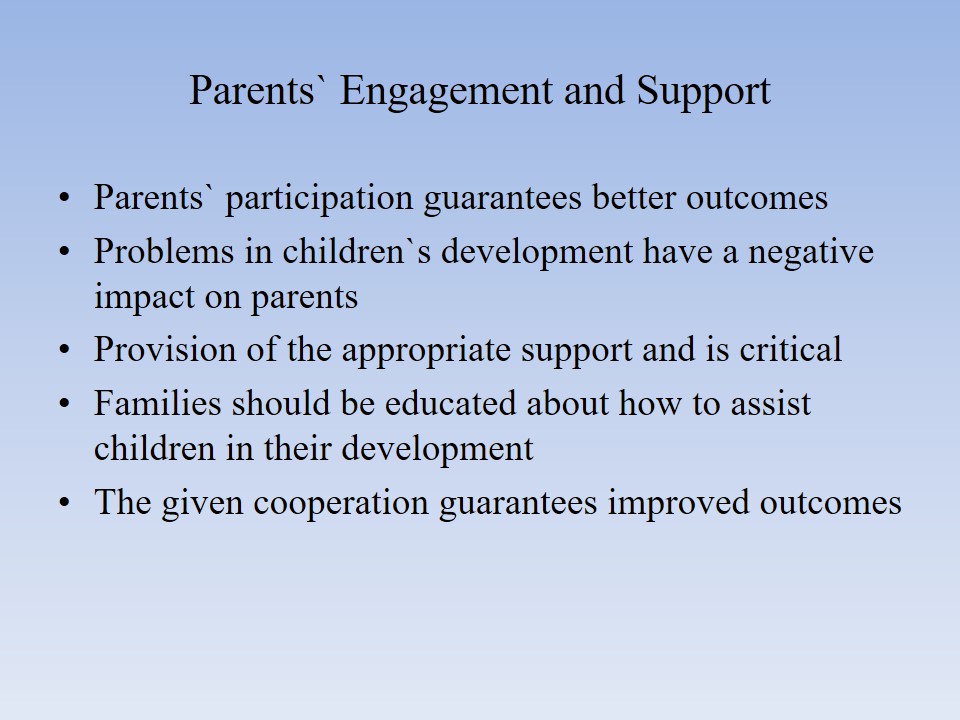 Parents` Engagement and Support

• Parents` participation guarantees better outcomes
• Problems in children`s development have a negative impact on parents
• Provision of the appropriate support and is critical
• Families should be educated about how to assist children in their development
• The given cooperation guarantees improved outcomes